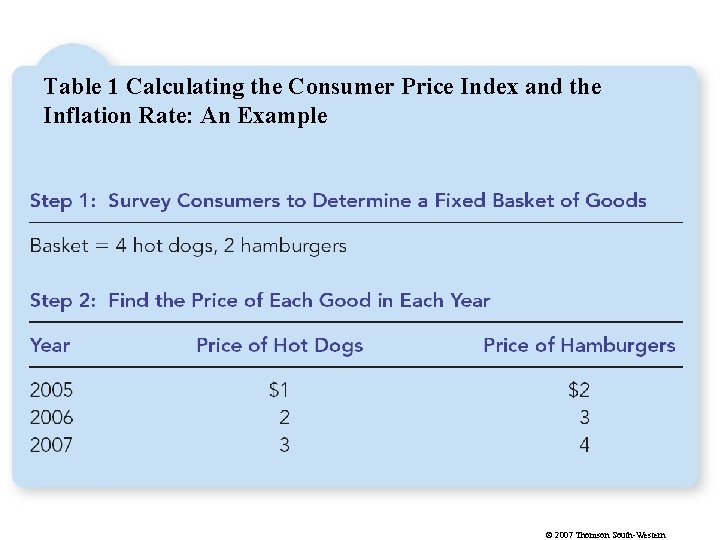 Table 1 Calculating the Consumer Price Index and the Inflation Rate: An Example

Step 1: Survey Consumers to Determine a Fixed Basket of Goods

Basket = 4 hot dogs, 2 hamburgers

Step 2: Find the Price of Each Good in Each Year

| Year | Price of Hot Dogs | Price of Hamburgers |
|---|---|---|
| 2005 | \$1 | \$2 |
| 2006 | 2 | 3 |
| 2007 | 3 | 4 |

© 2007 Thomson South-Western